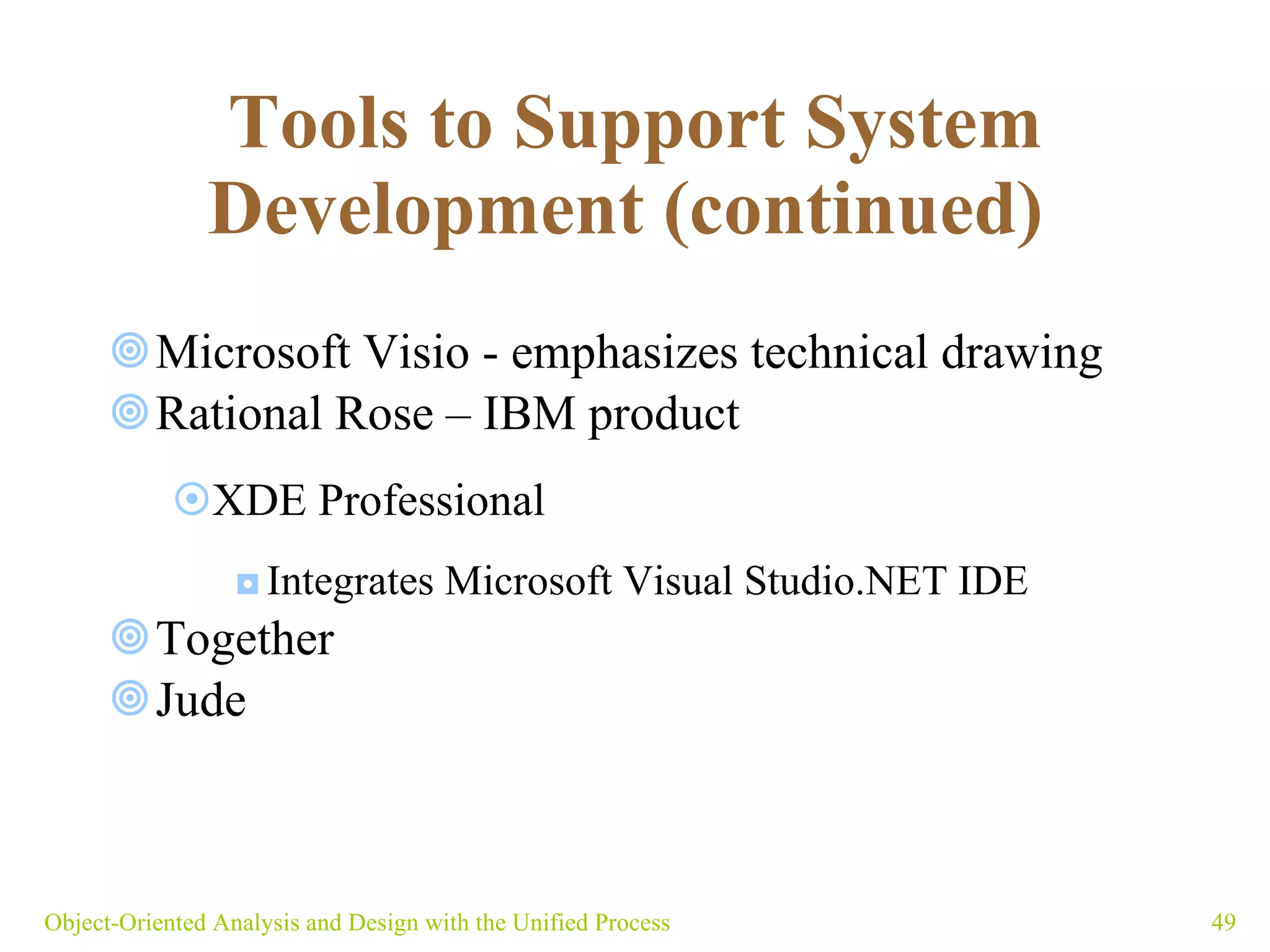 Tools to Support System Development (continued)

Microsoft Visio - emphasizes technical drawing
Rational Rose – IBM product
XDE Professional
Integrates Microsoft Visual Studio.NET IDE
Together
Jude

Object-Oriented Analysis and Design with the Unified Process

49